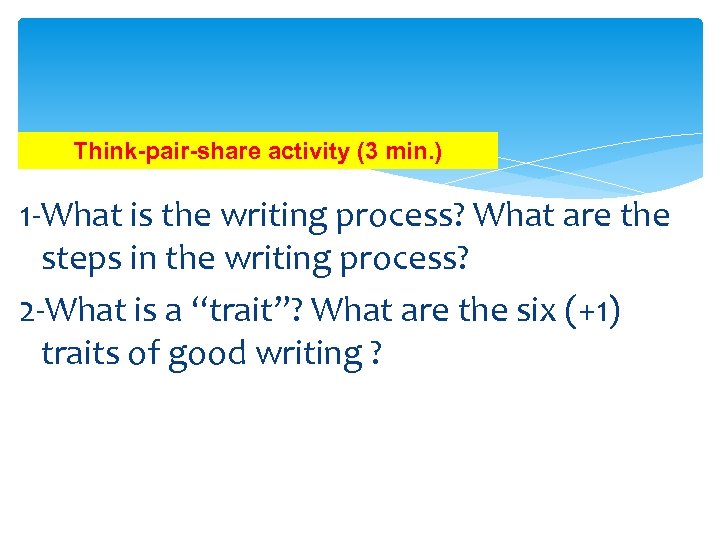 Think-pair-share activity (3 min.)

1-What is the writing process? What are the steps in the writing process?

2-What is a “trait”? What are the six (+1) traits of good writing ?